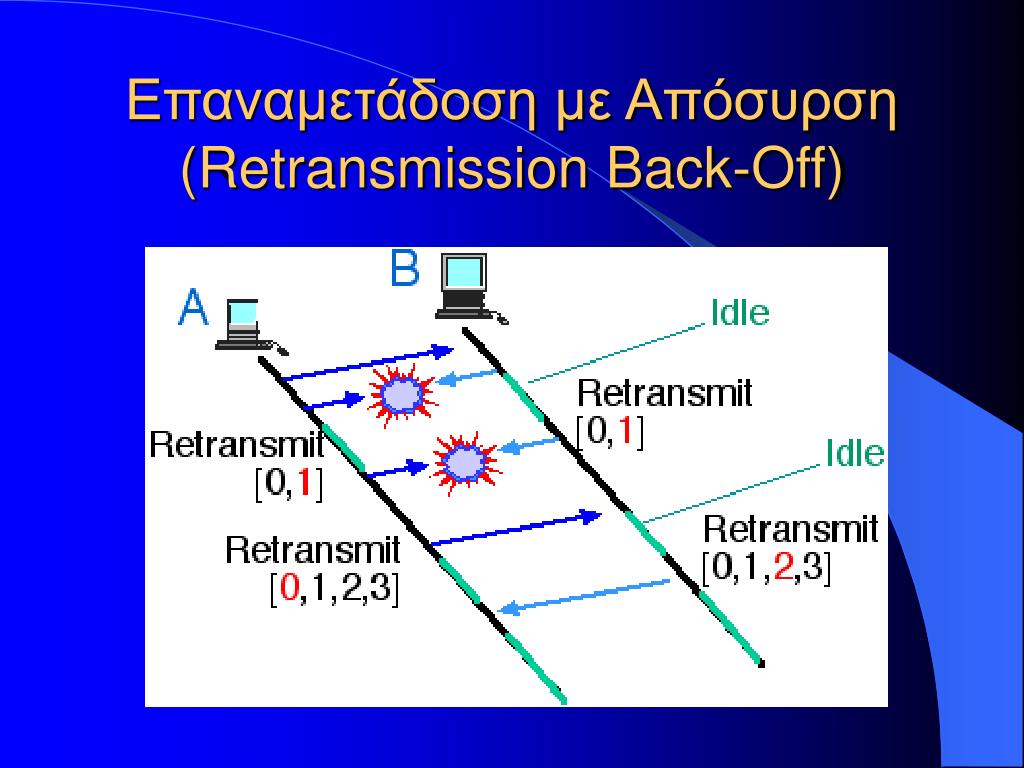 Επαναμετάδοση με Απόσυρση
(Retransmission Back-Off)

B

A

Idle

Retransmit
[0,1]

Retransmit
[0,1]

Idle

Retransmit
[0,1,2,3]

Retransmit
[0,1,2,3]